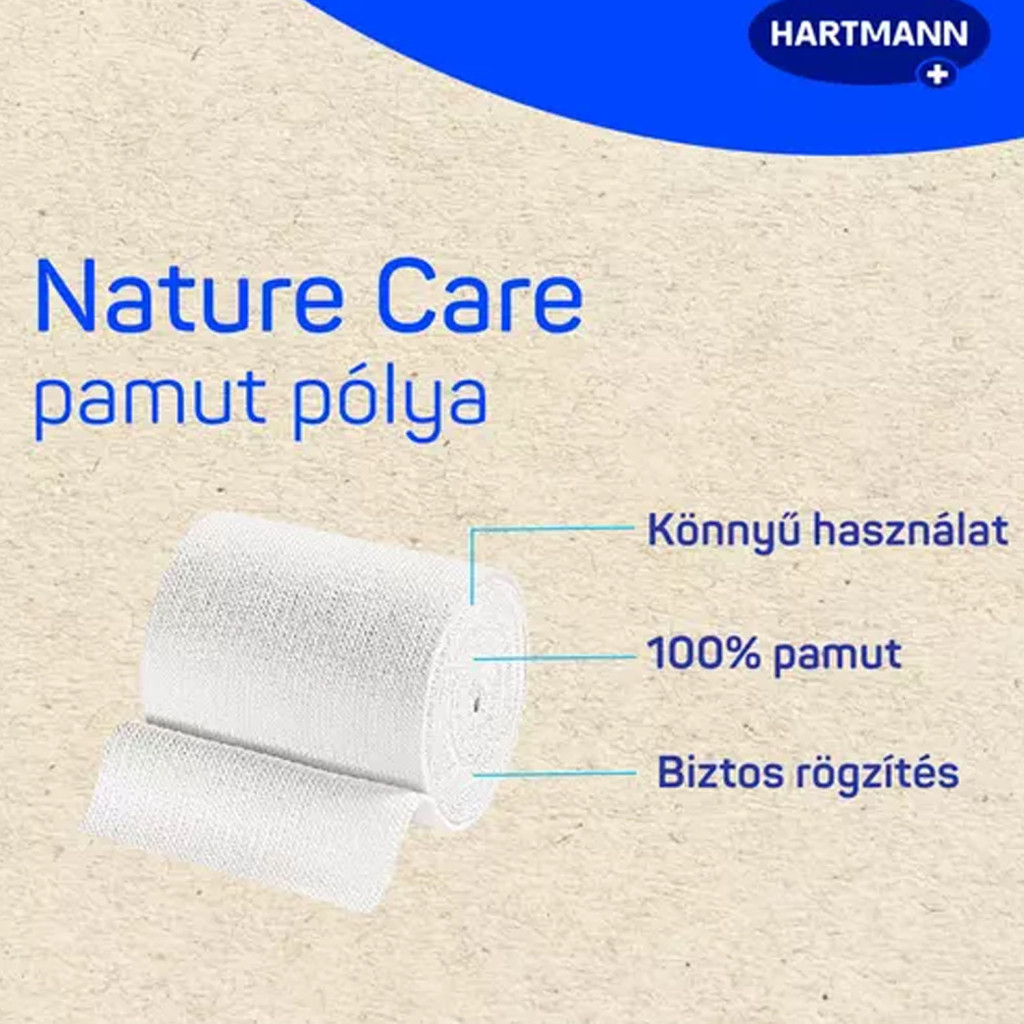 HARTMANN

Nature Care
pamut pólya

Könnyű használat

100% pamut

Biztos rögzítés